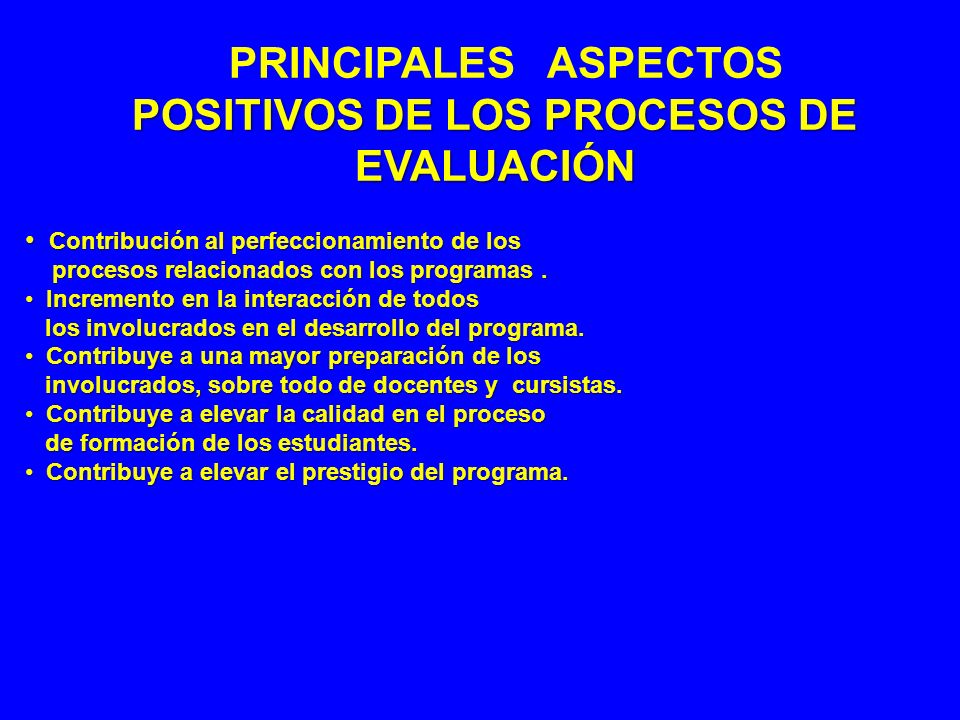 PRINCIPALES ASPECTOS POSITIVOS DE LOS PROCESOS DE EVALUACIÓN

• Contribución al perfeccionamiento de los procesos relacionados con los programas .
• Incremento en la interacción de todos los involucrados en el desarrollo del programa.
• Contribuye a una mayor preparación de los involucrados, sobre todo de docentes y cursistas.
• Contribuye a elevar la calidad en el proceso de formación de los estudiantes.
• Contribuye a elevar el prestigio del programa.